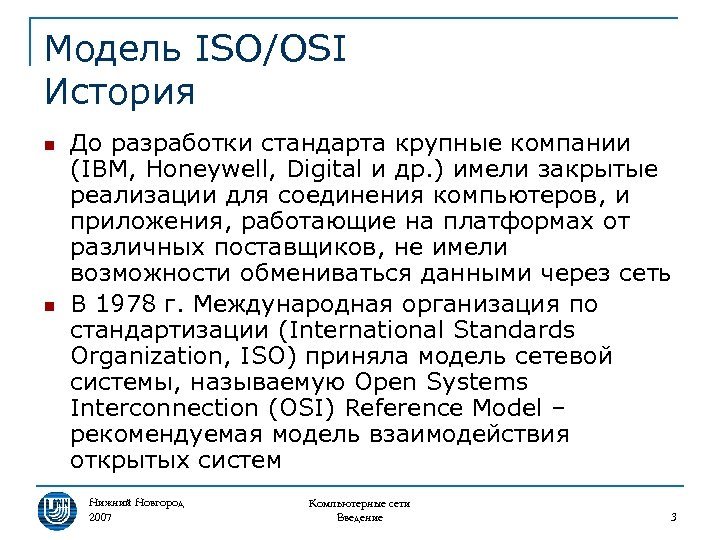 Модель ISO/OSI
История

■ До разработки стандарта крупные компании (IBM, Honeywell, Digital и др.) имели закрытые реализации для соединения компьютеров, и приложения, работающие на платформах от различных поставщиков, не имели возможности обмениваться данными через сеть

■ В 1978 г. Международная организация по стандартизации (International Standards Organization, ISO) приняла модель сетевой системы, называемую Open Systems Interconnection (OSI) Reference Model – рекомендуемая модель взаимодействия открытых систем

Нижний Новгород
2007

Компьютерные сети
Введение

3